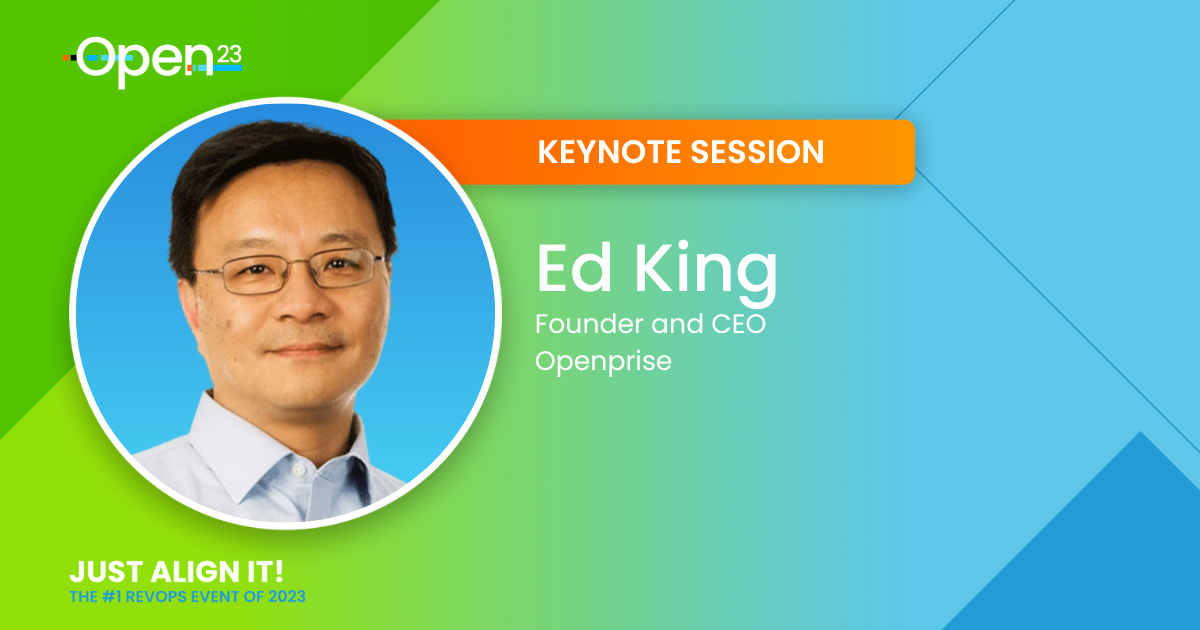 Open23

KEYNOTE SESSION

Ed King
Founder and CEO
Openprise

JUST ALIGN IT!
THE #1 REVOPS EVENT OF 2023